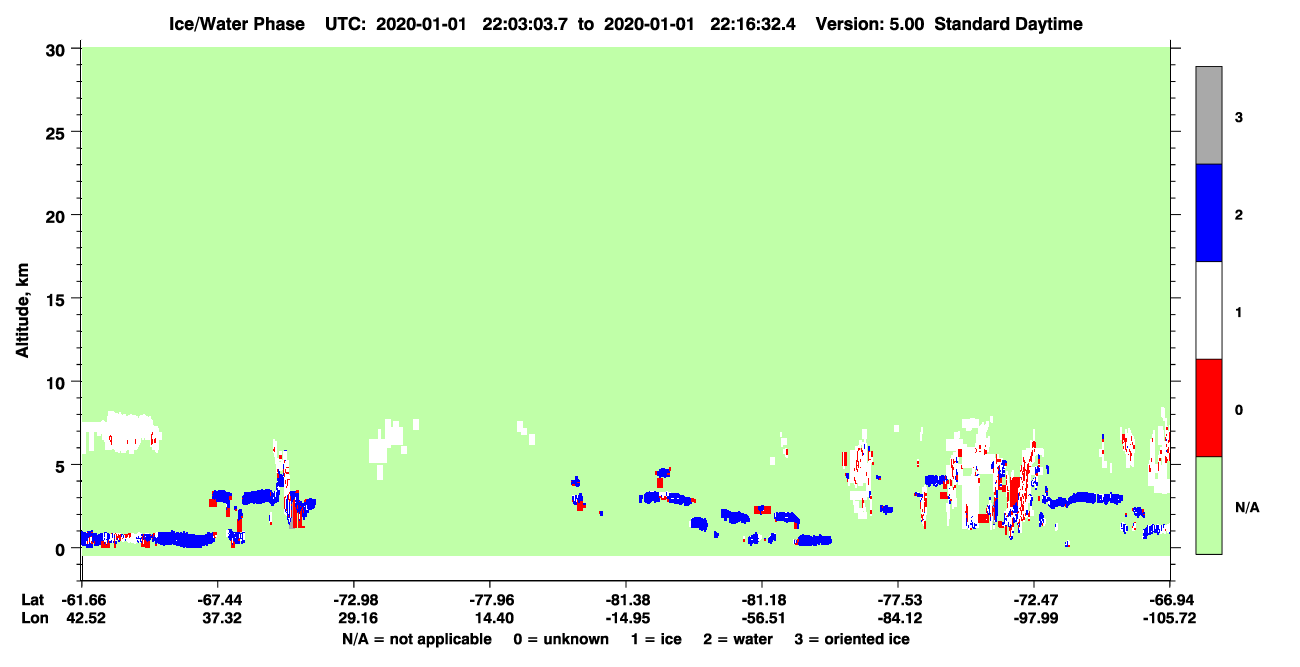 Ice/Water Phase UTC: 2020-01-01 22:03:03.7 to 2020-01-01 22:16:32.4 Version: 5.00 Standard Daytime

Altitude, km

30
25
20
15
10
5
0

3
2
1
0
N/A

| Lat | -61.66 | -67.44 | -72.98 | -77.96 | -81.38 | -81.18 | -77.53 | -72.47 | -66.94 |
|---|---|---|---|---|---|---|---|---|---|
| Lon | 42.52 | 37.32 | 29.16 | 14.40 | -14.95 | -56.51 | -84.12 | -97.99 | -105.72 |

N/A = not applicable 0 = unknown 1 = ice 2 = water 3 = oriented ice